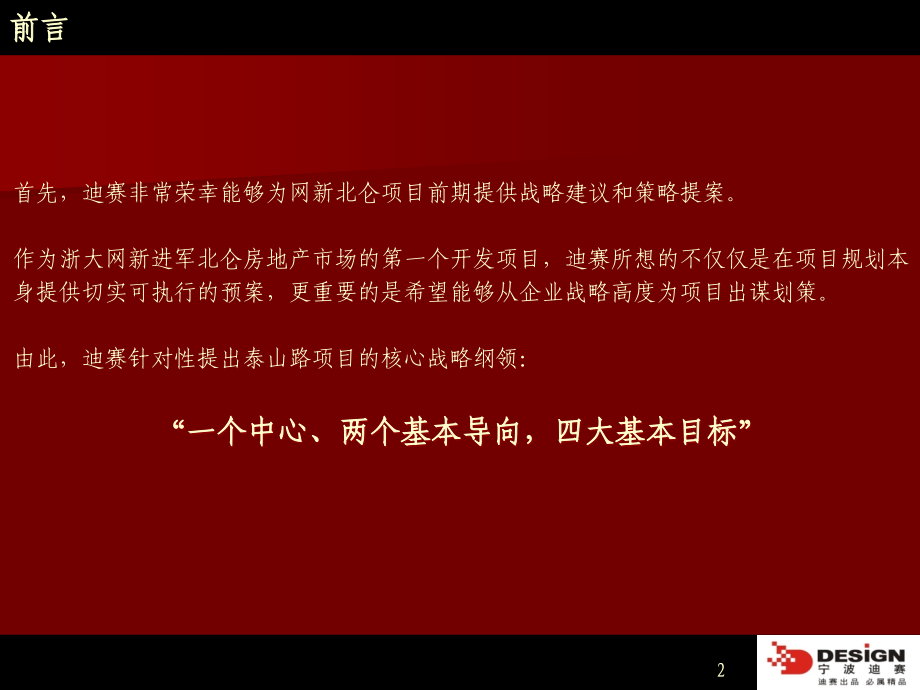 前言

首先，迪赛非常荣幸能够为网新北仑项目前期提供战略建议和策略提案。

作为浙大网新进军北仑房地产市场的第一个开发项目，迪赛所想的不仅仅是在项目规划本身提供切实可执行的预案，更重要的是希望能够从企业战略高度为项目出谋划策。

由此，迪赛针对性提出泰山路项目的核心战略纲领：

“一个中心、两个基本导向，四大基本目标”

2

DESIGN 宁波迪赛 迪赛出品 必属精品